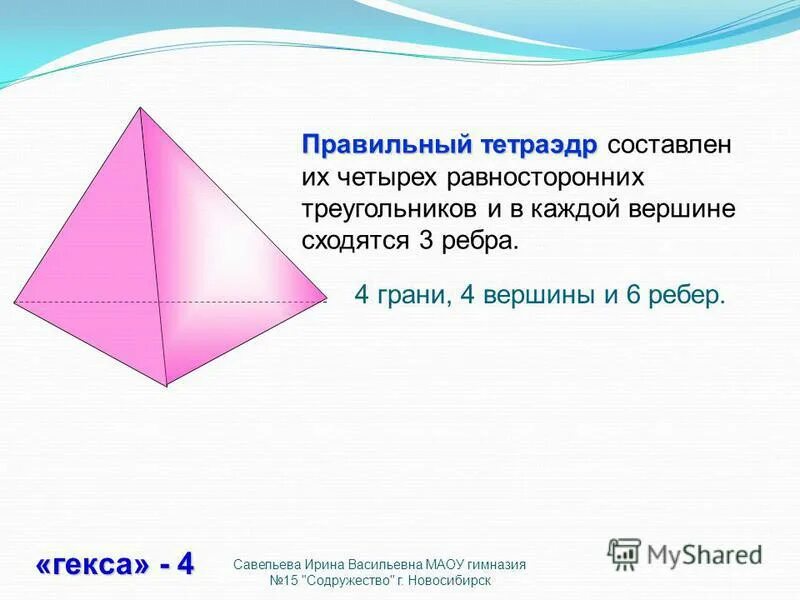 Правильный тетраэдр составлен их четырех равносторонних треугольников и в каждой вершине сходятся 3 ребра.

4 грани, 4 вершины и 6 ребер.

«гекса» - 4

Савельева Ирина Васильевна МАОУ гимназия №15 "Содружество" г. Новосибирск

MyShared